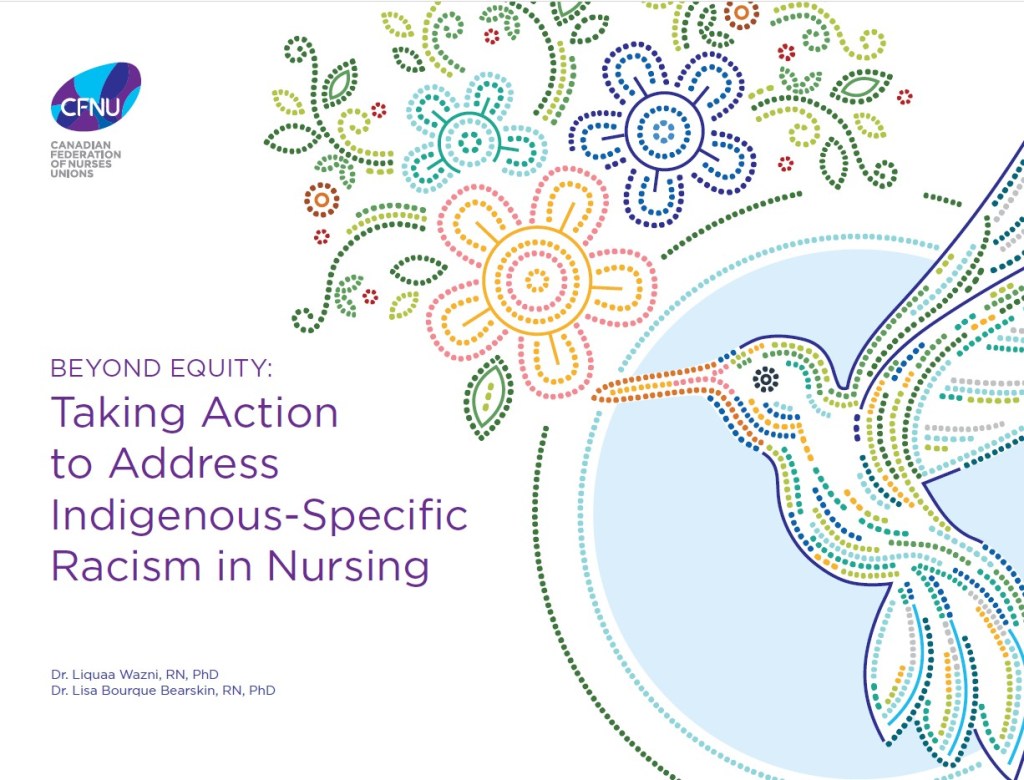 CFNU
CANADIAN FEDERATION OF NURSES UNIONS

BEYOND EQUITY:
Taking Action to Address Indigenous-Specific Racism in Nursing

Dr. Liquaa Wazni, RN, PhD
Dr. Lisa Bourque Bearskin, RN, PhD